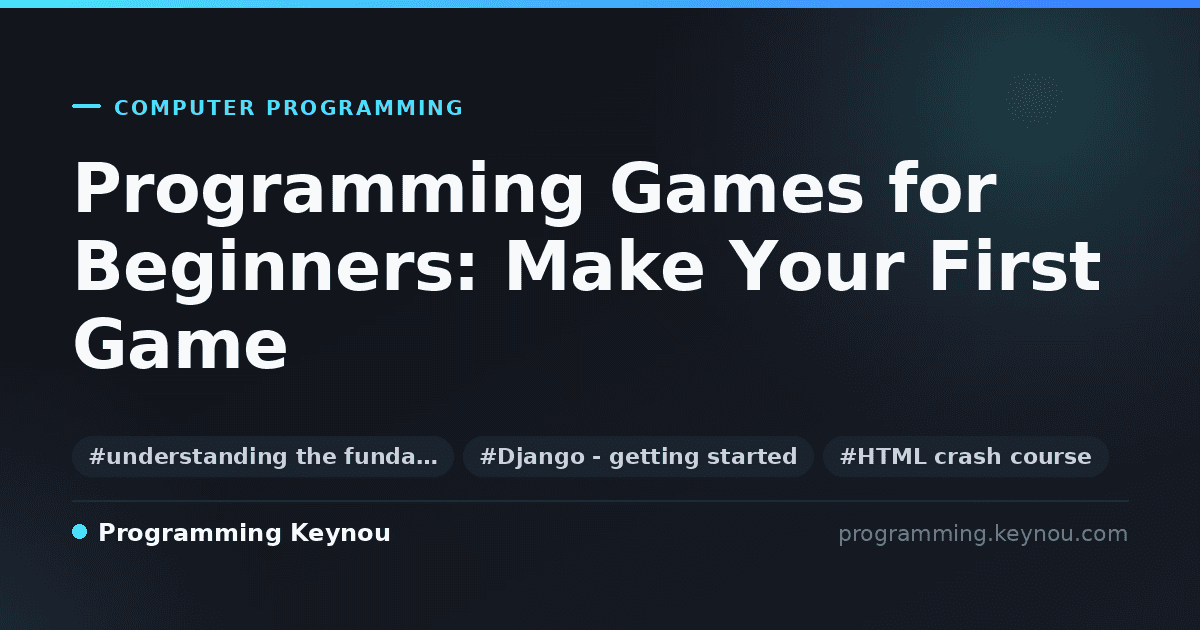 COMPUTER PROGRAMMING

Programming Games for Beginners: Make Your First Game

#understanding the funda…

#Django - getting started

#HTML crash course

Programming Keynou

programming.keynou.com